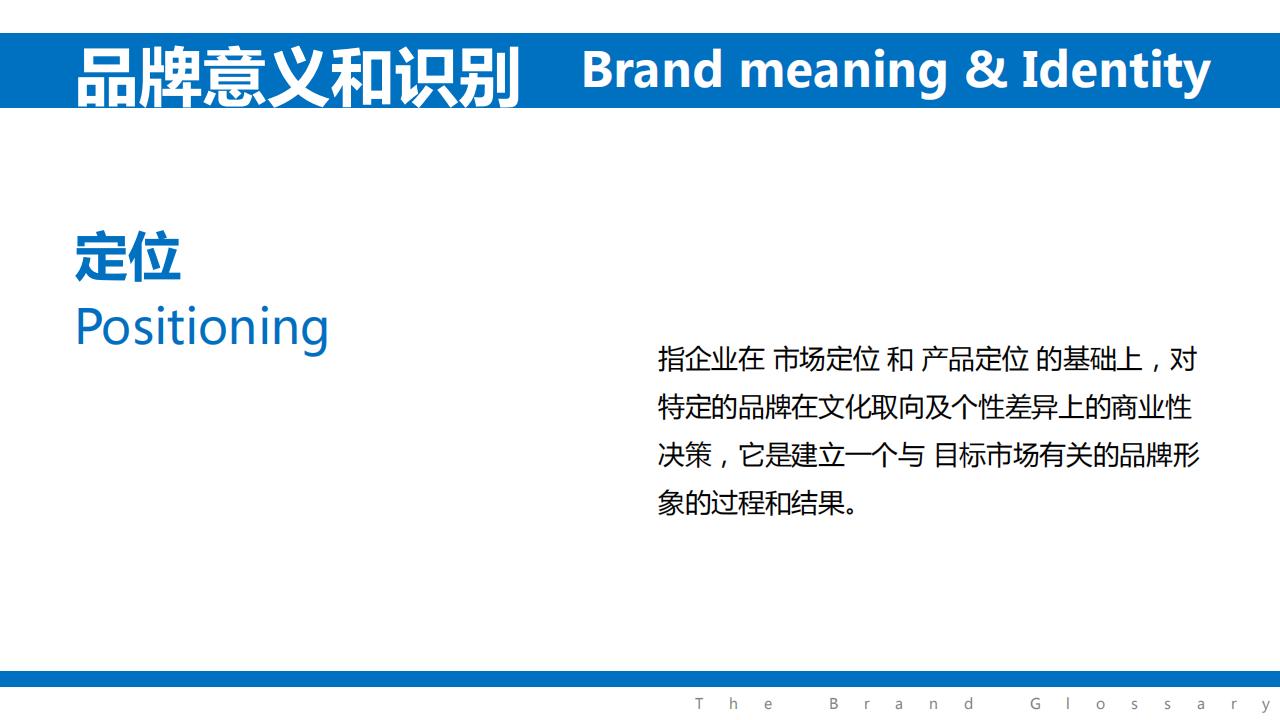 品牌意义和识别 Brand meaning & Identity

定位
Positioning

指企业在 市场定位 和 产品定位 的基础上，对特定的品牌在文化取向及个性差异上的商业性决策，它是建立一个与 目标市场有关的品牌形象的过程和结果。

The Brand Glossary